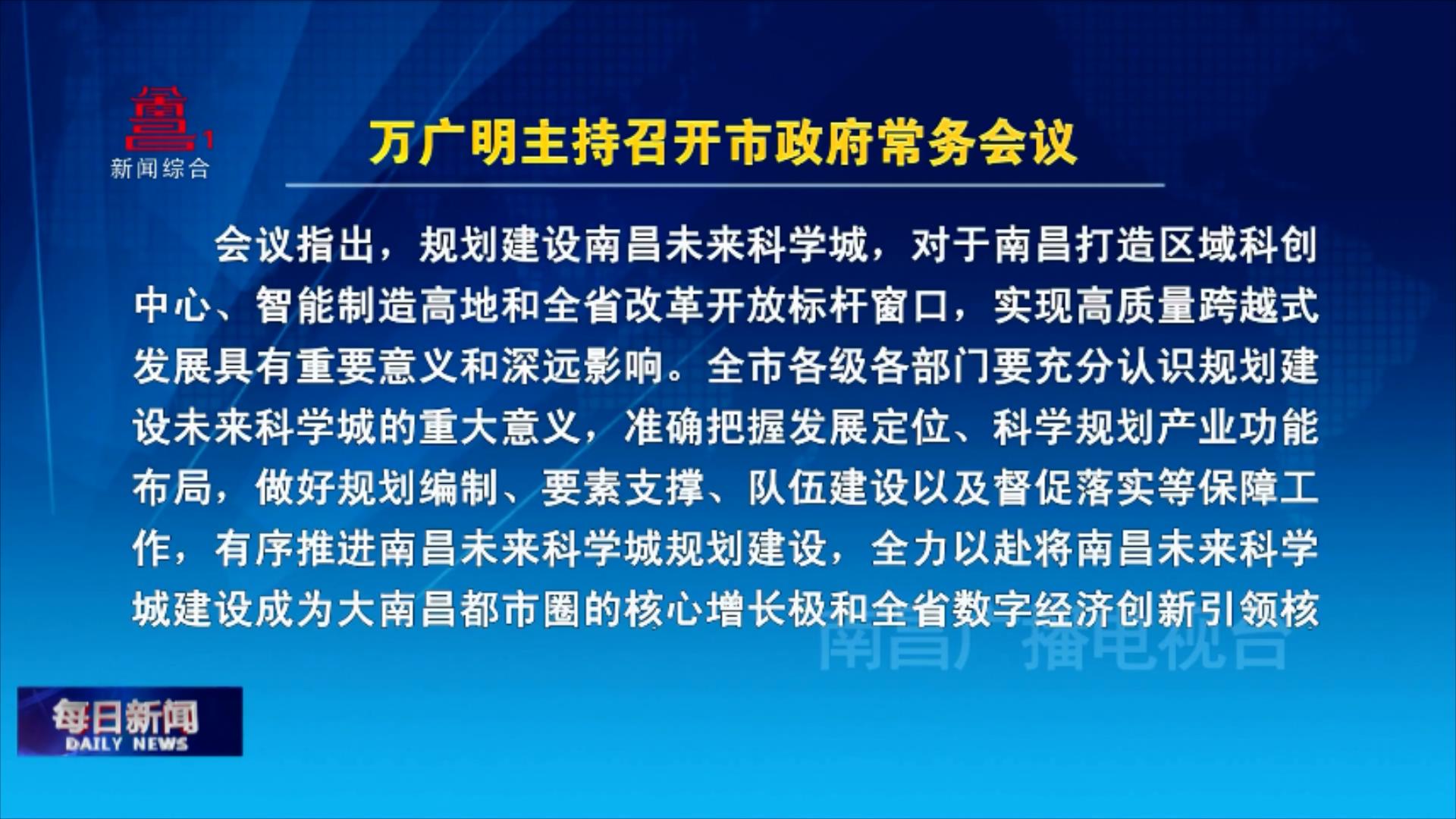 1
新闻综合

万广明主持召开市政府常务会议

会议指出，规划建设南昌未来科学城，对于南昌打造区域科创中心、智能制造高地和全省改革开放标杆窗口，实现高质量跨越式发展具有重要意义和深远影响。全市各级各部门要充分认识规划建设未来科学城的重大意义，准确把握发展定位、科学规划产业功能布局，做好规划编制、要素支撑、队伍建设以及督促落实等保障工作，有序推进南昌未来科学城规划建设，全力以赴将南昌未来科学城建设成为大南昌都市圈的核心增长极和全省数字经济创新引领核

南昌广播电视台

每日新闻
DAILY NEWS